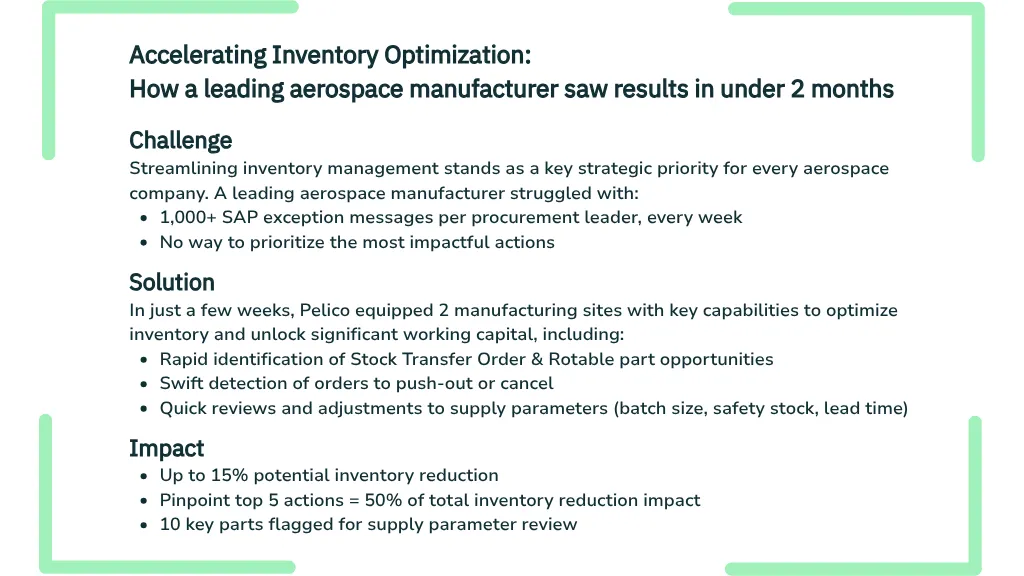 Accelerating Inventory Optimization:
How a leading aerospace manufacturer saw results in under 2 months

Challenge
Streamlining inventory management stands as a key strategic priority for every aerospace company. A leading aerospace manufacturer struggled with:
• 1,000+ SAP exception messages per procurement leader, every week
• No way to prioritize the most impactful actions

Solution
In just a few weeks, Pelico equipped 2 manufacturing sites with key capabilities to optimize inventory and unlock significant working capital, including:
• Rapid identification of Stock Transfer Order & Rotable part opportunities
• Swift detection of orders to push-out or cancel
• Quick reviews and adjustments to supply parameters (batch size, safety stock, lead time)

Impact
• Up to 15% potential inventory reduction
• Pinpoint top 5 actions = 50% of total inventory reduction impact
• 10 key parts flagged for supply parameter review